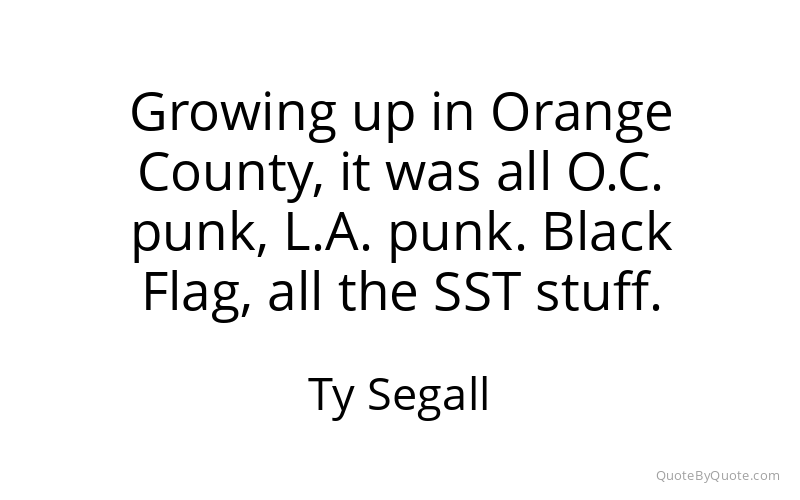 Growing up in Orange County, it was all O.C. punk, L.A. punk. Black Flag, all the SST stuff.

Ty Segall

QuoteByQuote.com